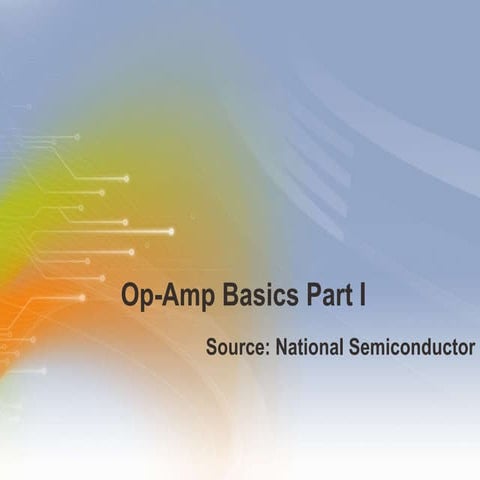 Op-Amp Basics Part I

Source: National Semiconductor